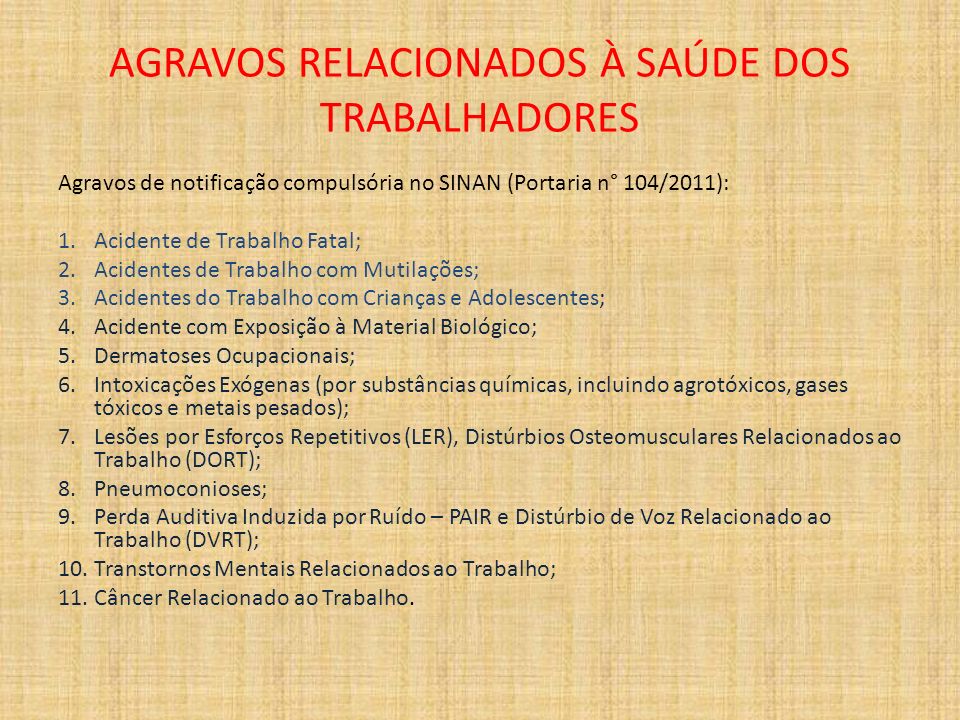 AGRAVOS RELACIONADOS À SAÚDE DOS TRABALHADORES

Agravos de notificação compulsória no SINAN (Portaria n° 104/2011):

1. Acidente de Trabalho Fatal;
2. Acidentes de Trabalho com Mutilações;
3. Acidentes do Trabalho com Crianças e Adolescentes;
4. Acidente com Exposição à Material Biológico;
5. Dermatoses Ocupacionais;
6. Intoxicações Exógenas (por substâncias químicas, incluindo agrotóxicos, gases tóxicos e metais pesados);
7. Lesões por Esforços Repetitivos (LER), Distúrbios Osteomusculares Relacionados ao Trabalho (DORT);
8. Pneumoconioses;
9. Perda Auditiva Induzida por Ruído – PAIR e Distúrbio de Voz Relacionado ao Trabalho (DVRT);
10. Transtornos Mentais Relacionados ao Trabalho;
11. Câncer Relacionado ao Trabalho.